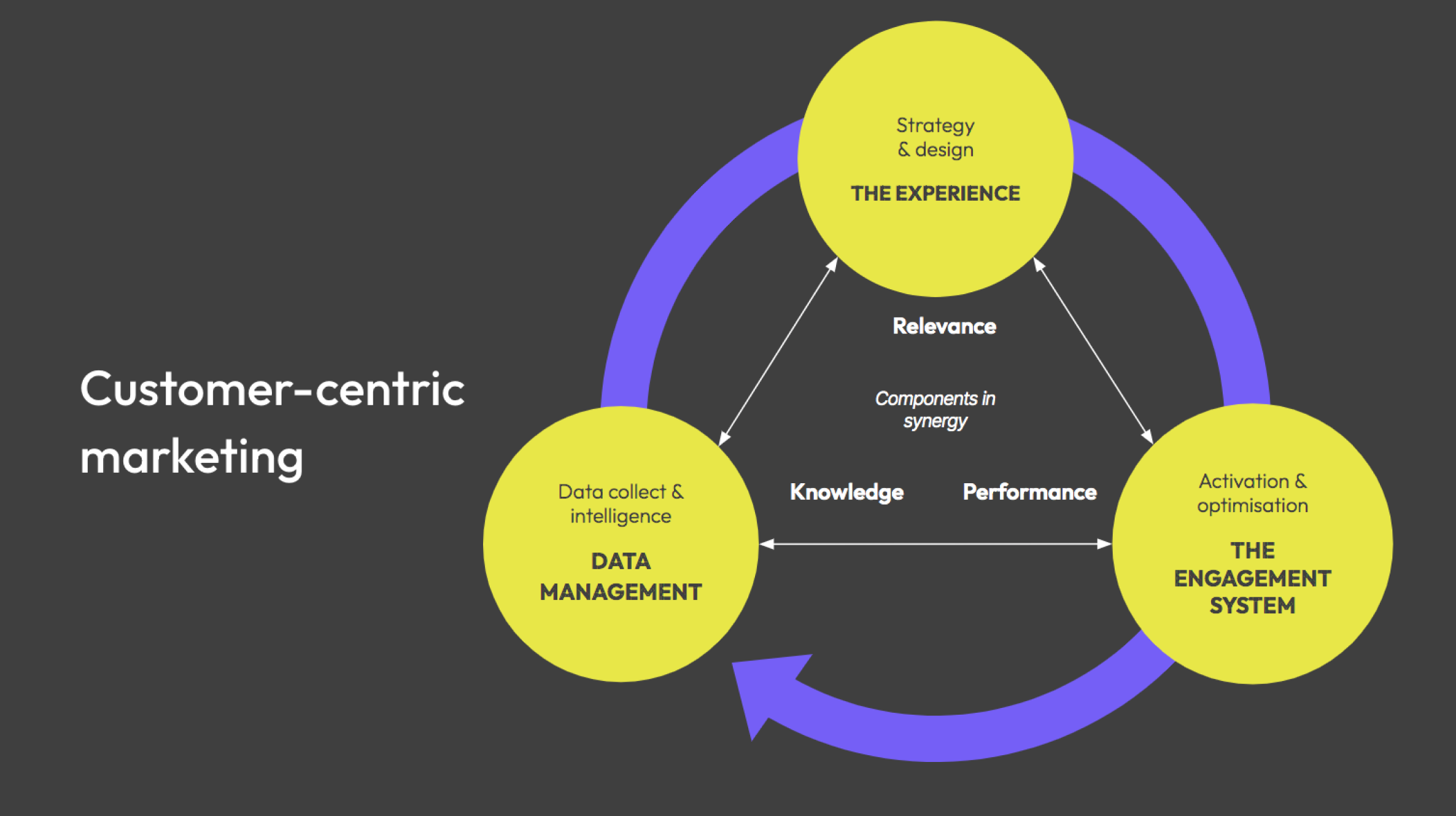 Customer-centric marketing

Strategy & design

THE EXPERIENCE

Relevance

Components in synergy

Data collect & intelligence

DATA MANAGEMENT

Knowledge

Performance

Activation & optimisation

THE ENGAGEMENT SYSTEM